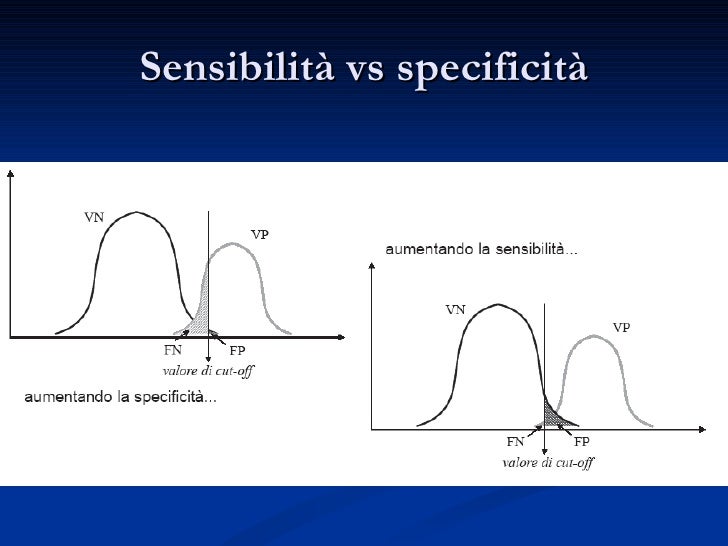 Sensibilità vs specificità

VN

VP

FN

FP

valore di cut-off

aumentando la specificità...

aumentando la sensibilità...

VN

VP

FN

FP

valore di cut-off